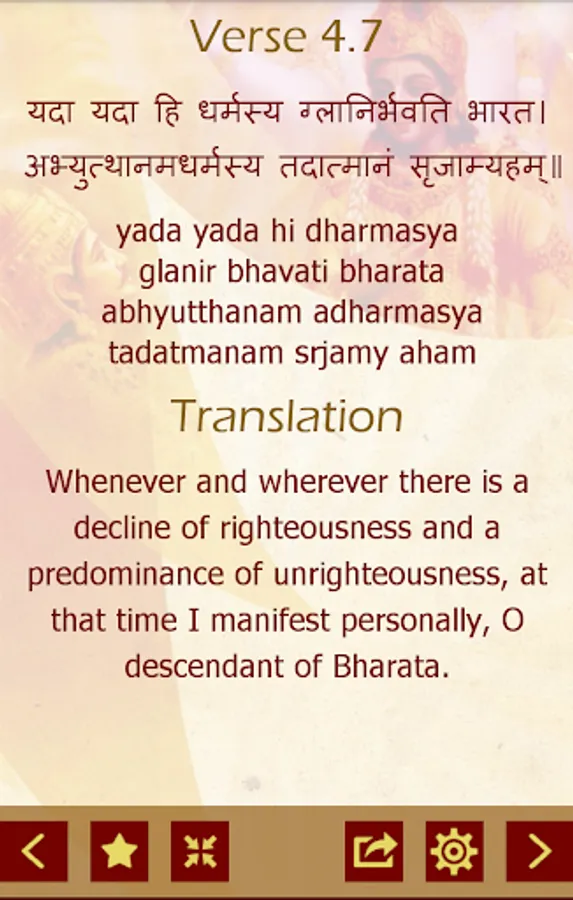 Verse 4.7

यदा यदा हि धर्मस्य ग्लानिर्भवति भारत।
अभ्युत्थानमधर्मस्य तदात्मानं सृजाम्यहम्॥

yada yada hi dharmasya
glanir bhavati bharata
abhyutthanam adharmasya
tadatmanam srjamy aham

Translation

Whenever and wherever there is a decline of righteousness and a predominance of unrighteousness, at that time I manifest personally, O descendant of Bharata.